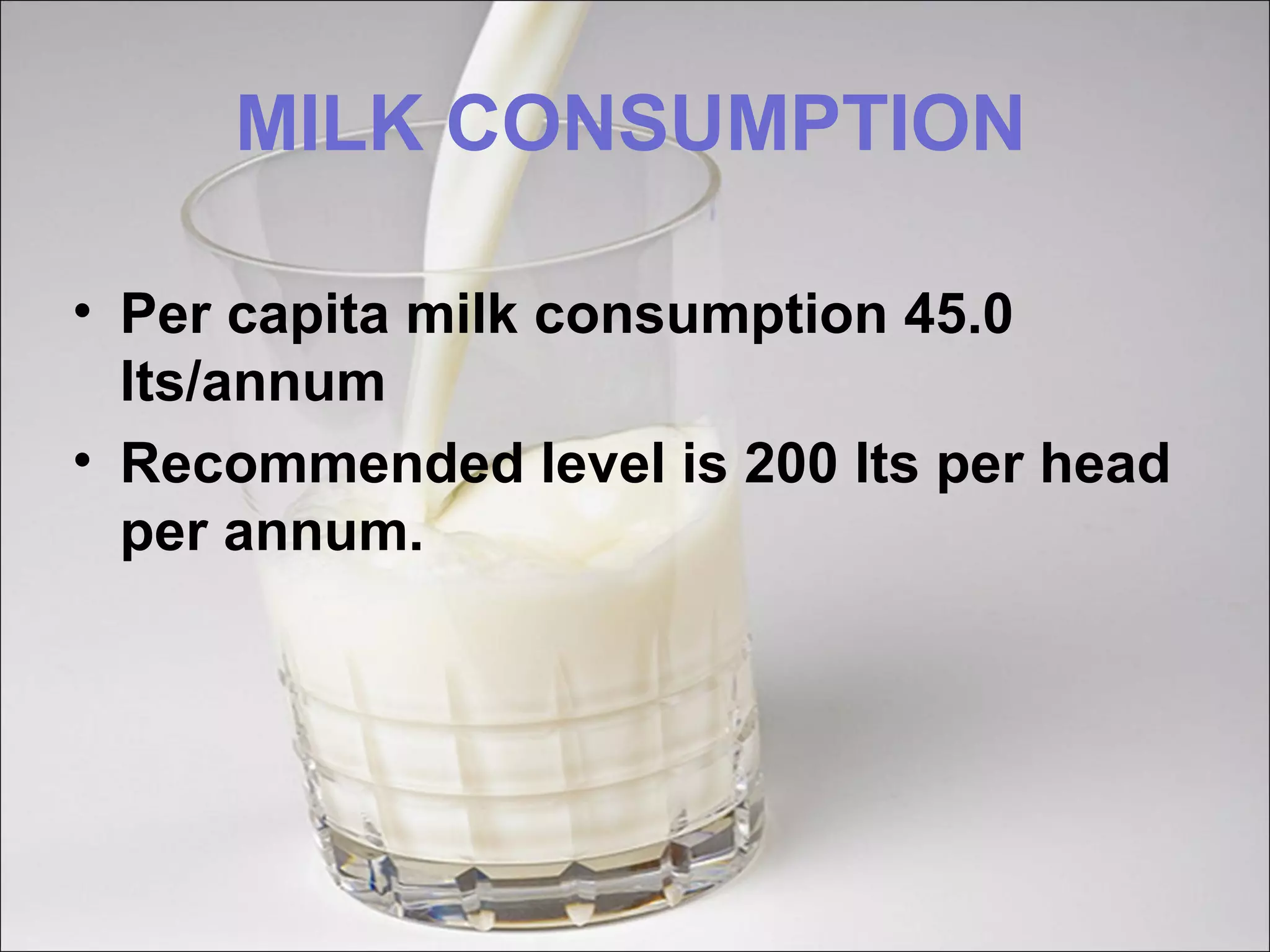 MILK CONSUMPTION

• Per capita milk consumption 45.0 lts/annum
• Recommended level is 200 lts per head per annum.